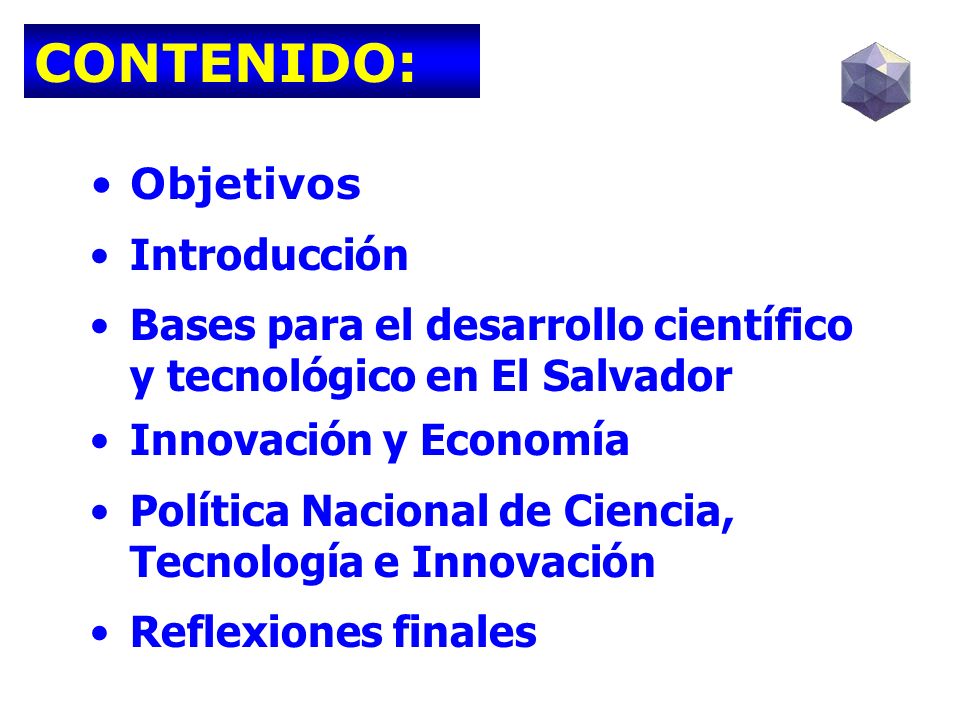 CONTENIDO:

• Objetivos
• Introducción
• Bases para el desarrollo científico y tecnológico en El Salvador
• Innovación y Economía
• Política Nacional de Ciencia, Tecnología e Innovación
• Reflexiones finales